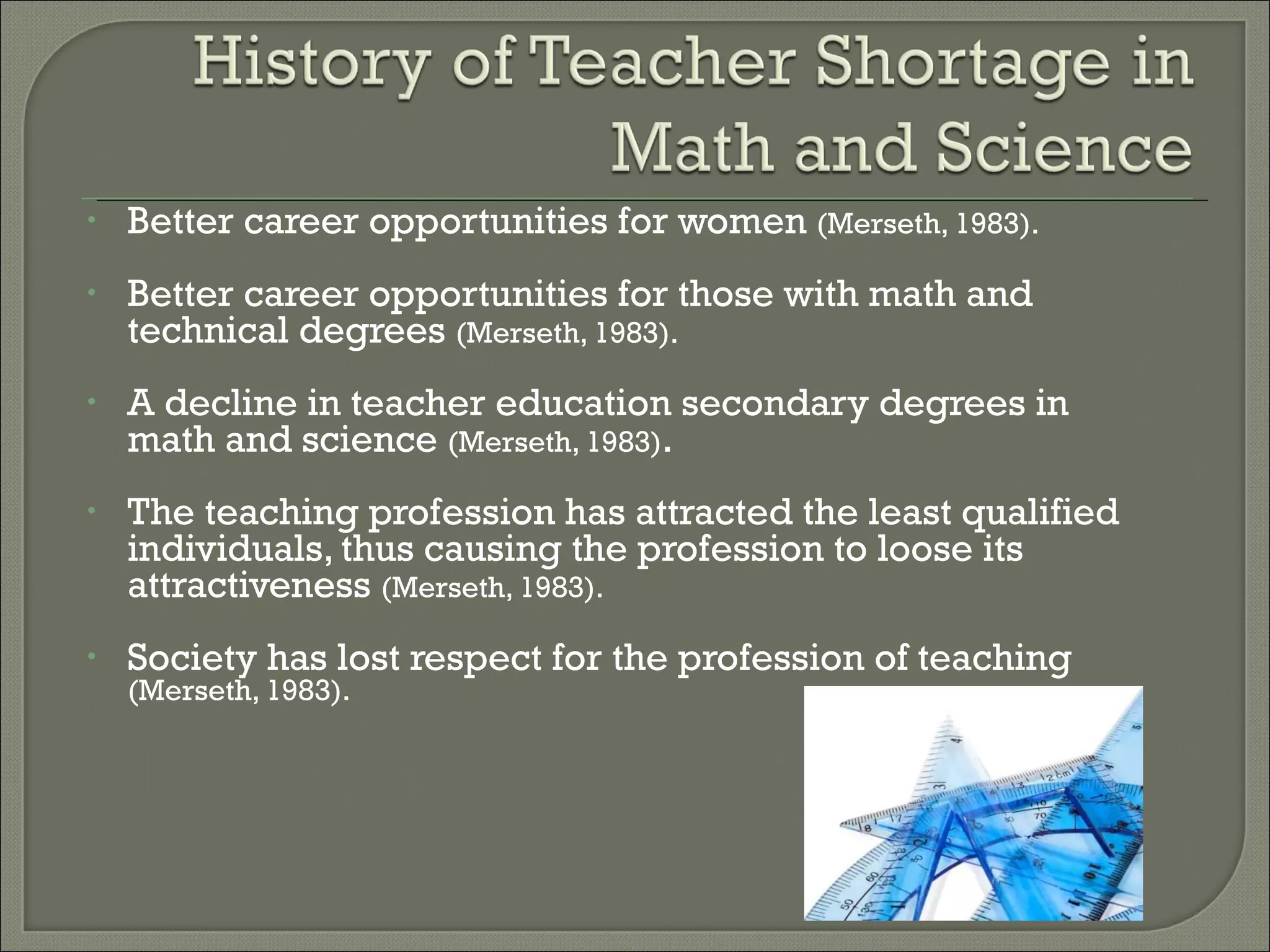 History of Teacher Shortage in Math and Science

• Better career opportunities for women (Merseth, 1983).

• Better career opportunities for those with math and technical degrees (Merseth, 1983).

• A decline in teacher education secondary degrees in math and science (Merseth, 1983).

• The teaching profession has attracted the least qualified individuals, thus causing the profession to loose its attractiveness (Merseth, 1983).

• Society has lost respect for the profession of teaching (Merseth, 1983).